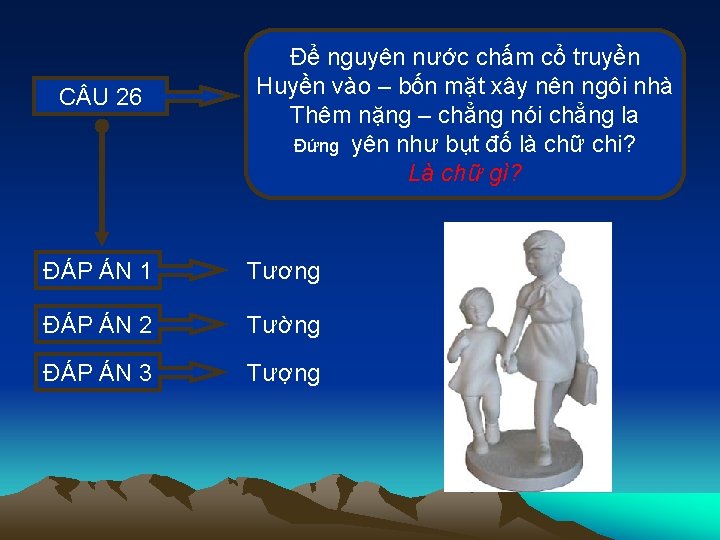 CÂU 26

Để nguyên nước chấm cổ truyền
Huyền vào – bốn mặt xây nên ngôi nhà
Thêm nặng – chẳng nói chẳng la
Đứng yên như bụt đố là chữ chi?
Là chữ gì?

ĐÁP ÁN 1 Tương

ĐÁP ÁN 2 Tường

ĐÁP ÁN 3 Tượng